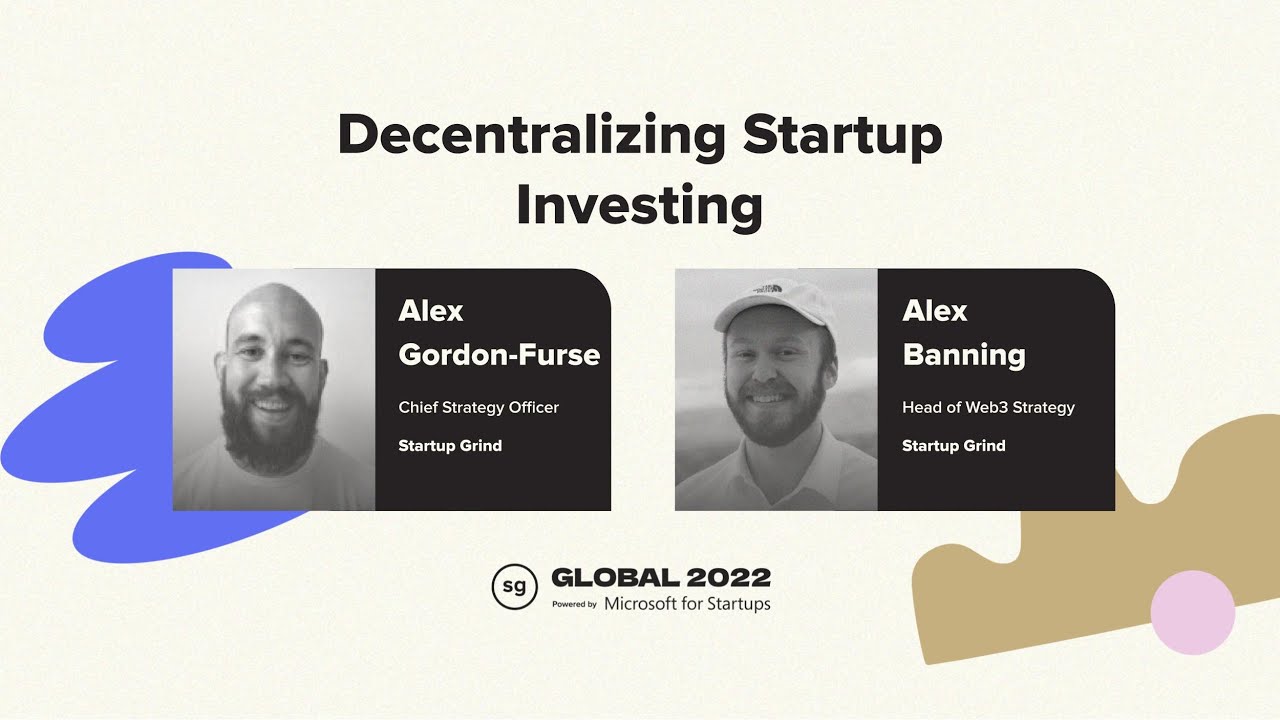 Decentralizing Startup Investing

Alex Gordon-Furse

Chief Strategy Officer

Startup Grind

Alex Banning

Head of Web3 Strategy

Startup Grind

sg GLOBAL 2022
Powered by Microsoft for Startups